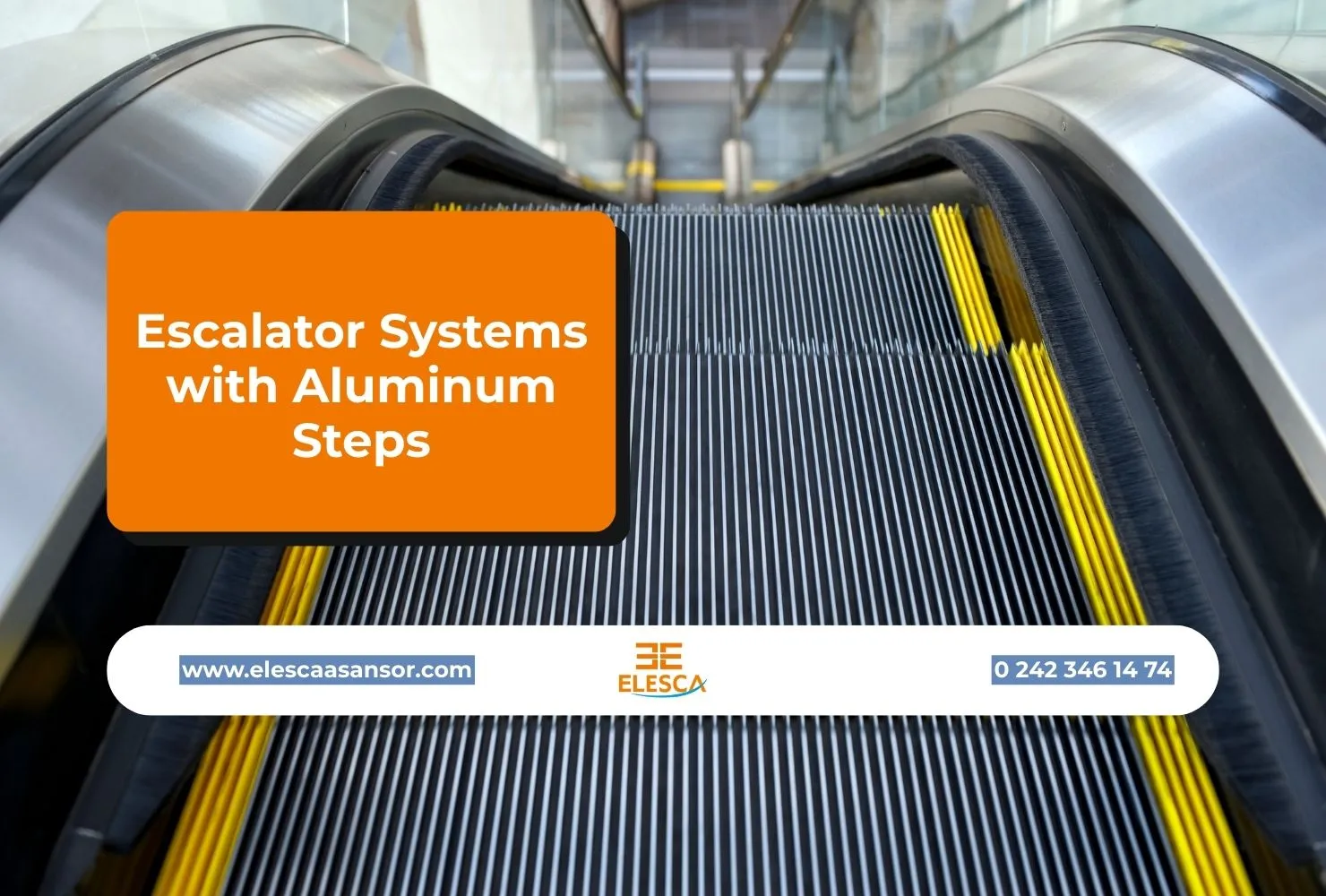 Escalator Systems with Aluminum Steps

www.elescaasansor.com

ELESCA

0 242 346 14 74